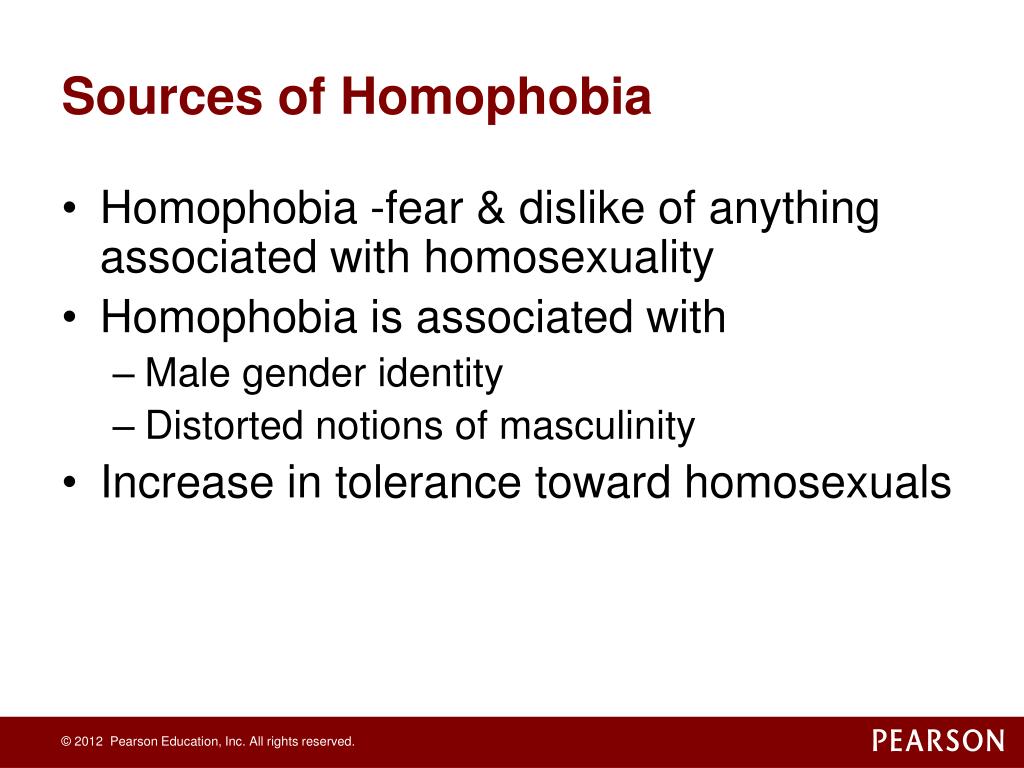 Sources of Homophobia

• Homophobia -fear & dislike of anything associated with homosexuality
• Homophobia is associated with
– Male gender identity
– Distorted notions of masculinity
• Increase in tolerance toward homosexuals

© 2012 Pearson Education, Inc. All rights reserved.

PEARSON